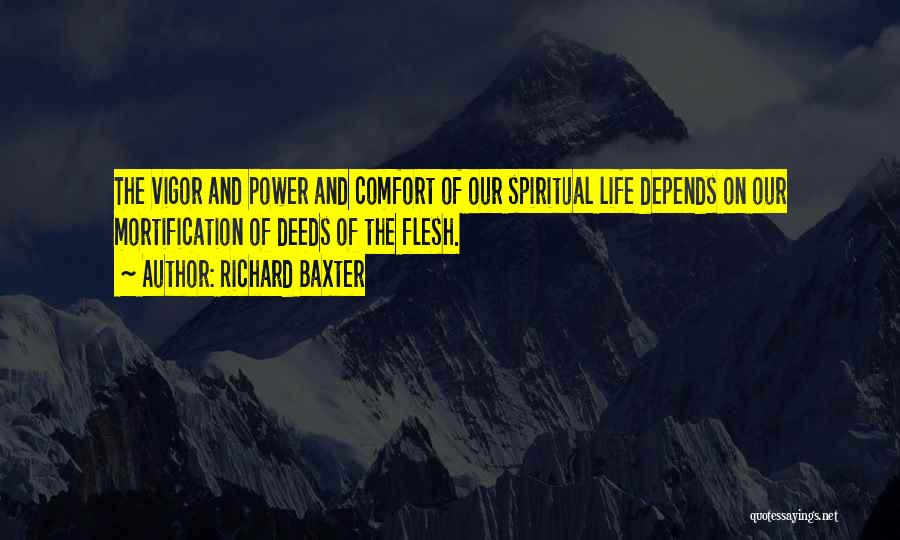 THE VIGOR AND POWER AND COMFORT OF OUR SPIRITUAL LIFE DEPENDS ON OUR MORTIFICATION OF DEEDS OF THE FLESH.

~ AUTHOR: RICHARD BAXTER

quotessayings.net